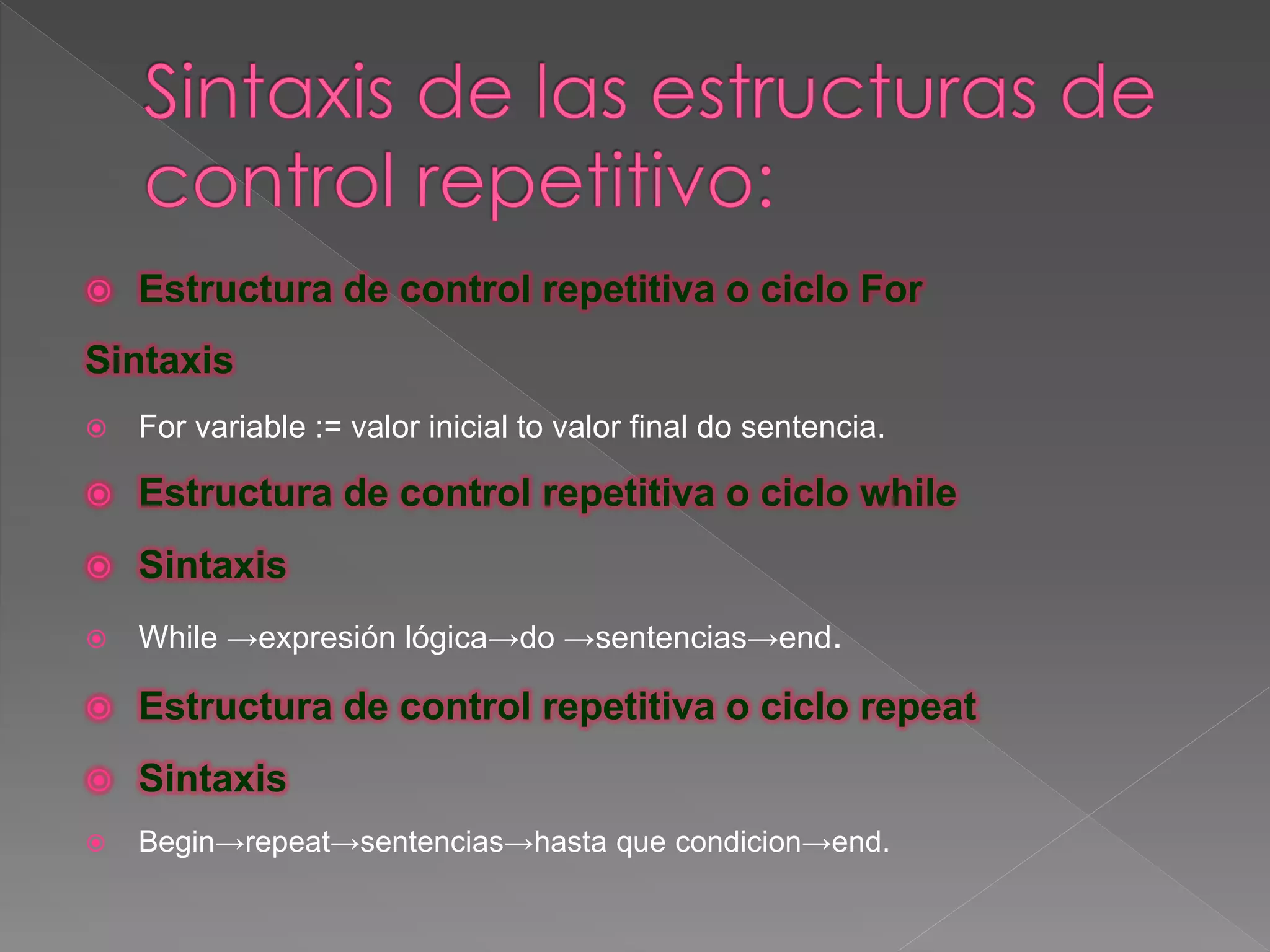 Sintaxis de las estructuras de control repetitivo:

Estructura de control repetitiva o ciclo For

Sintaxis

For variable := valor inicial to valor final do sentencia.

Estructura de control repetitiva o ciclo while

Sintaxis

While →expresión lógica→do →sentencias→end.

Estructura de control repetitiva o ciclo repeat

Sintaxis

Begin→repeat→sentencias→hasta que condicion→end.